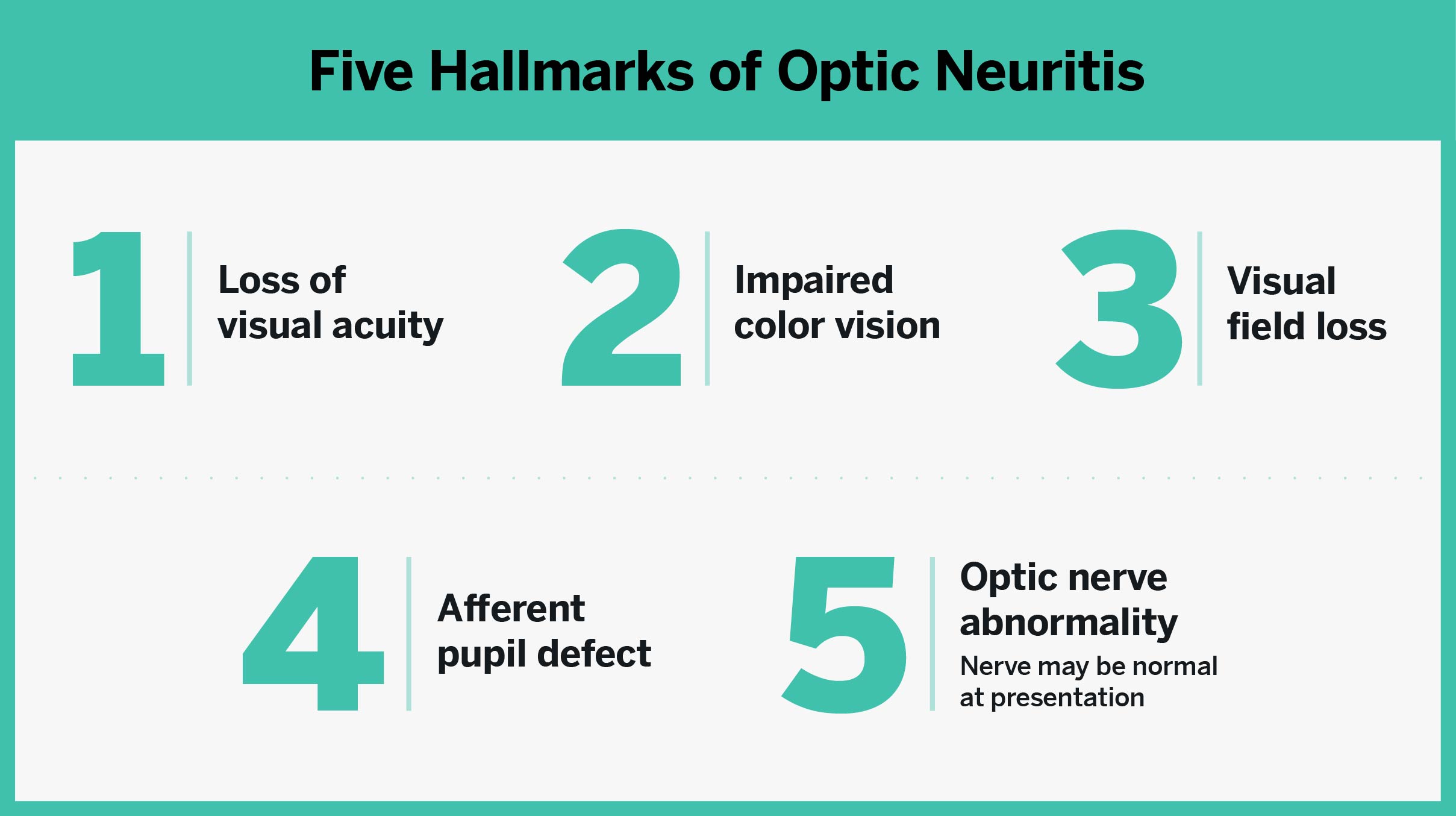 Five Hallmarks of Optic Neuritis

1 Loss of visual acuity

2 Impaired color vision

3 Visual field loss

4 Afferent pupil defect

5 Optic nerve abnormality
Nerve may be normal at presentation